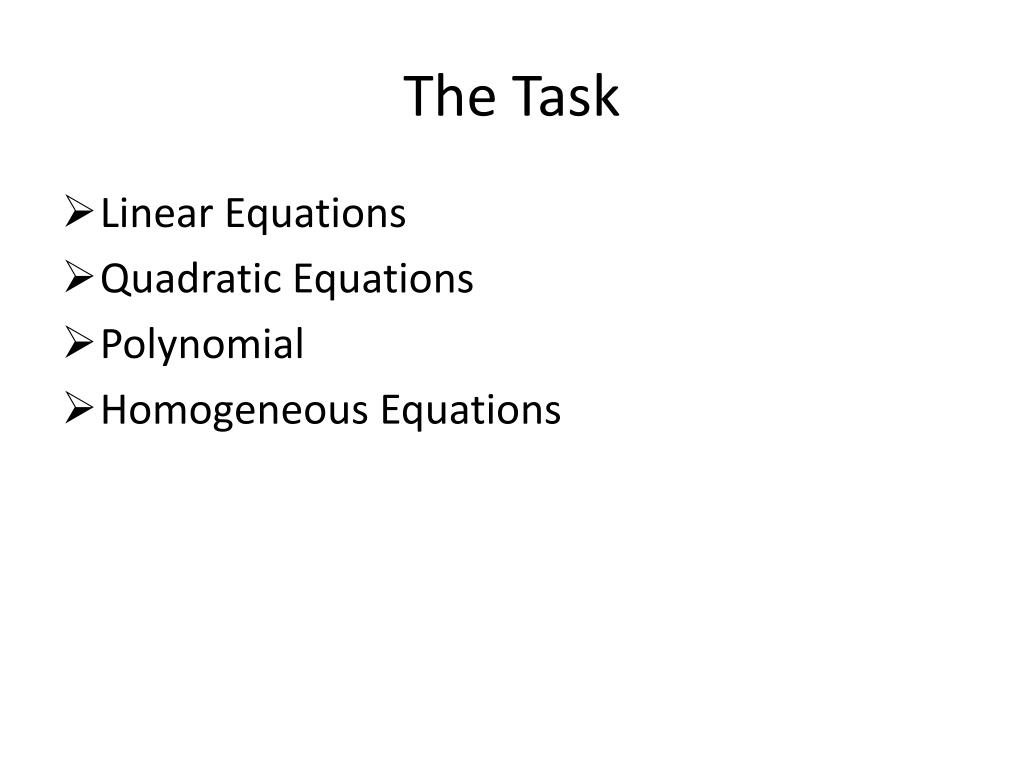 The Task

➢ Linear Equations
➢ Quadratic Equations
➢ Polynomial
➢ Homogeneous Equations